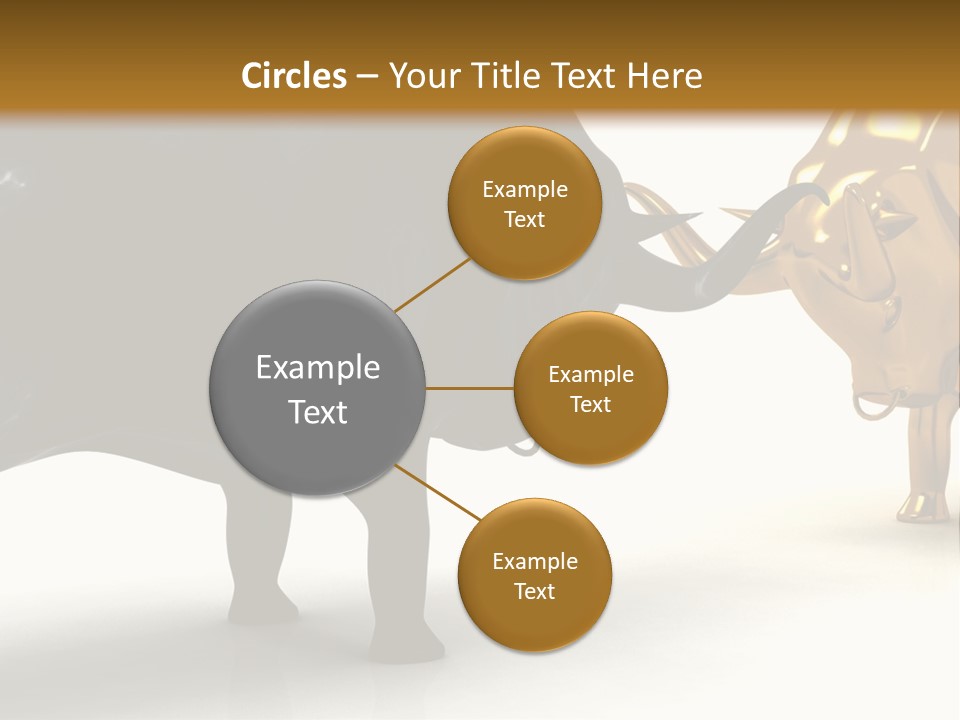 Circles – Your Title Text Here

Example Text

Example Text

Example Text

Example Text